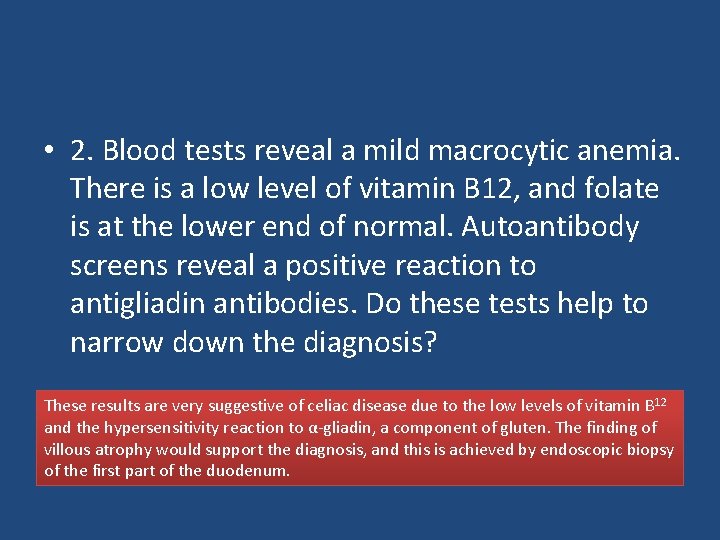 • 2. Blood tests reveal a mild macrocytic anemia. There is a low level of vitamin B12, and folate is at the lower end of normal. Autoantibody screens reveal a positive reaction to antigliadin antibodies. Do these tests help to narrow down the diagnosis?

These results are very suggestive of celiac disease due to the low levels of vitamin B$^{12}$ and the hypersensitivity reaction to α-gliadin, a component of gluten. The finding of villous atrophy would support the diagnosis, and this is achieved by endoscopic biopsy of the first part of the duodenum.